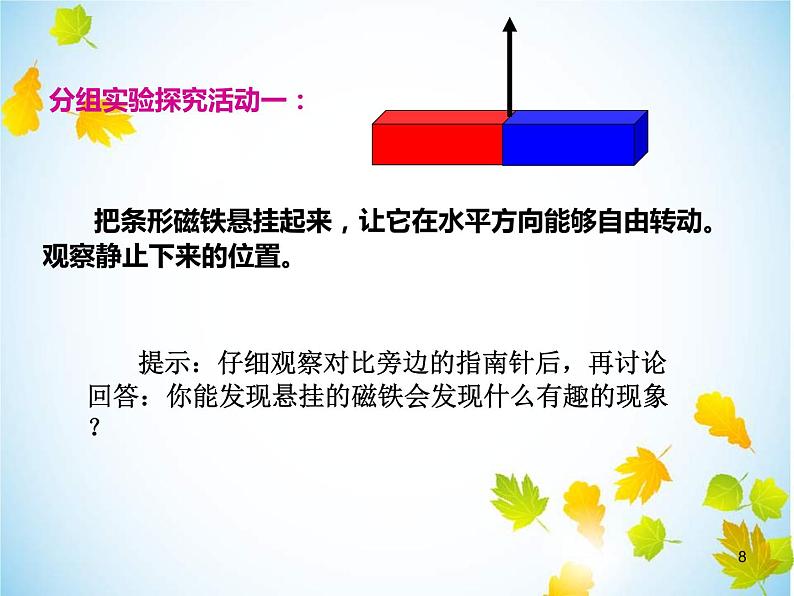 分组实验探究活动一：

把条形磁铁悬挂起来，让它在水平方向能够自由转动。观察静止下来的位置。

提示：仔细观察对比旁边的指南针后，再讨论回答：你能发现悬挂的磁铁会发现什么有趣的现象？

8